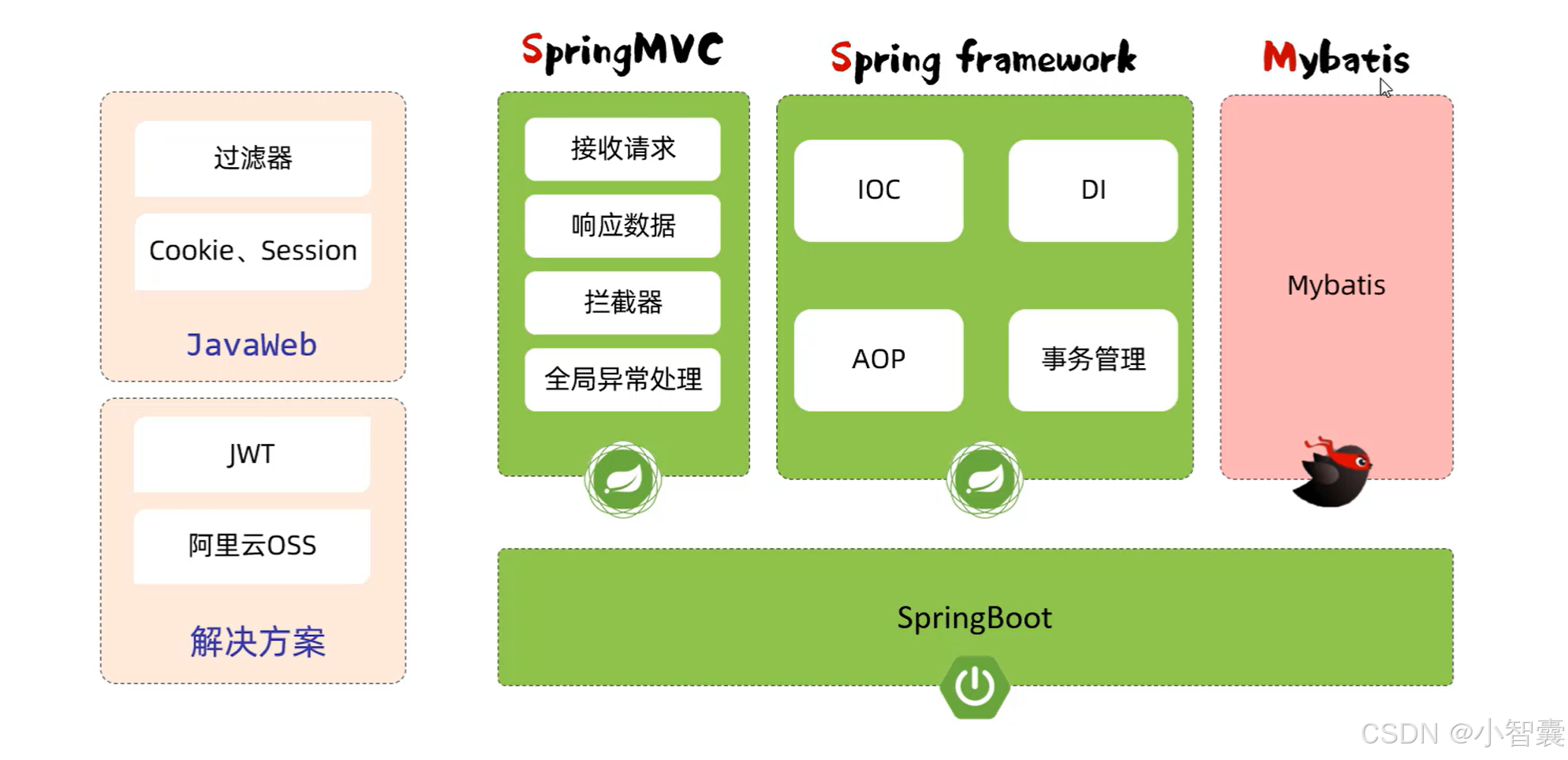 过滤器

Cookie、Session

JavaWeb

JWT

阿里云OSS

解决方案

SpringMVC

接收请求

响应数据

拦截器

全局异常处理

Spring framework

IOC

DI

AOP

事务管理

Mybatis

Mybatis

SpringBoot

CSDN @小智囊